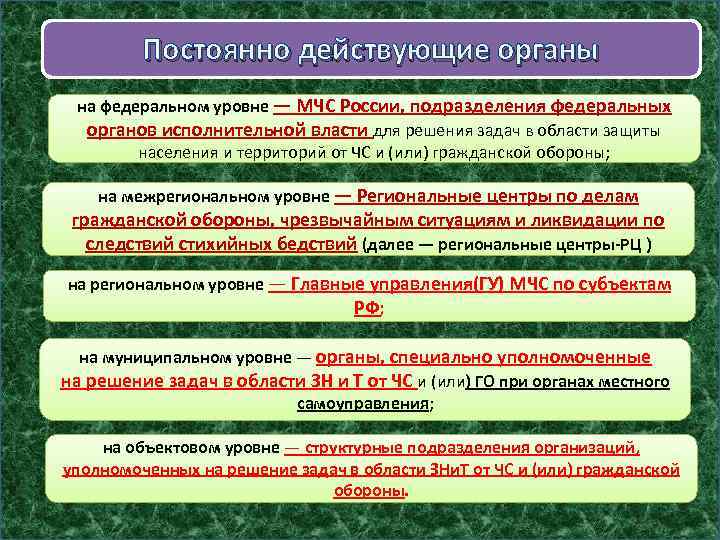 Постоянно действующие органы

на федеральном уровне — МЧС России, подразделения федеральных органов исполнительной власти для решения задач в области защиты населения и территорий от ЧС и (или) гражданской обороны;

на межрегиональном уровне — Региональные центры по делам гражданской обороны, чрезвычайным ситуациям и ликвидации по следствий стихийных бедствий (далее — региональные центры-РЦ )

на региональном уровне — Главные управления(ГУ) МЧС по субъектам РФ;

на муниципальном уровне — органы, специально уполномоченные на решение задач в области ЗН и Т от ЧС и (или) ГО при органах местного самоуправления;

на объектовом уровне — структурные подразделения организаций, уполномоченных на решение задач в области ЗНиТ от ЧС и (или) гражданской обороны.